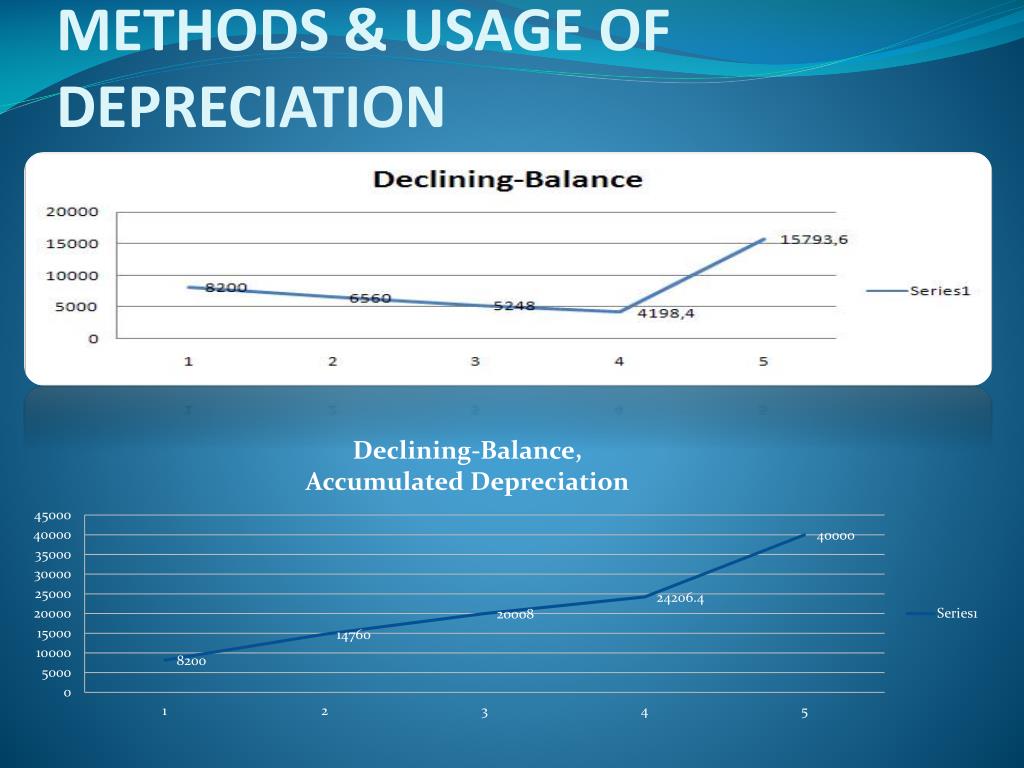 METHODS & USAGE OF DEPRECIATION

Declining-Balance

20000
15000
10000
5000
0

8200
6560
5248
4198,4
15793,6

1
2
3
4
5

Series1

Declining-Balance,
Accumulated Depreciation

45000
40000
35000
30000
25000
20000
15000
10000
5000
0

8200
14760
20008
24206.4
40000

1
2
3
4
5

Series1